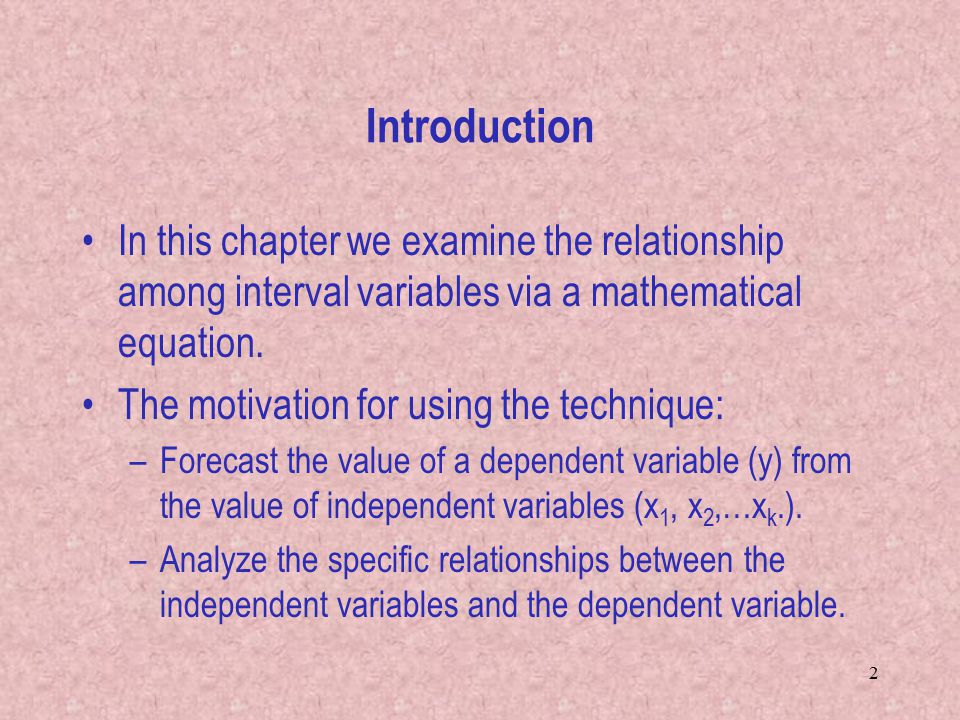 Introduction

• In this chapter we examine the relationship among interval variables via a mathematical equation.

• The motivation for using the technique:

– Forecast the value of a dependent variable (y) from the value of independent variables ($x_1$, $x_2$,…$x_k$.).

– Analyze the specific relationships between the independent variables and the dependent variable.

2